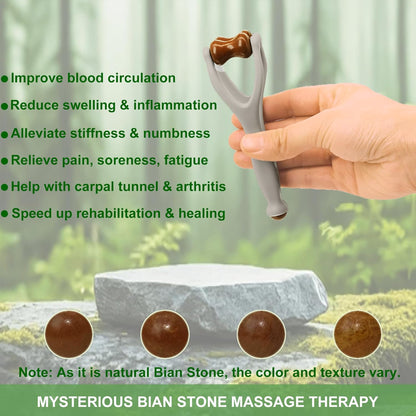 ● Improve blood circulation
● Reduce swelling & inflammation
● Alleviate stiffness & numbness
● Relieve pain, soreness, fatigue
● Help with carpal tunnel & arthritis
● Speed up rehabilitation & healing

Note: As it is natural Bian Stone, the color and texture vary.

MYSTERIOUS BIAN STONE MASSAGE THERAPY